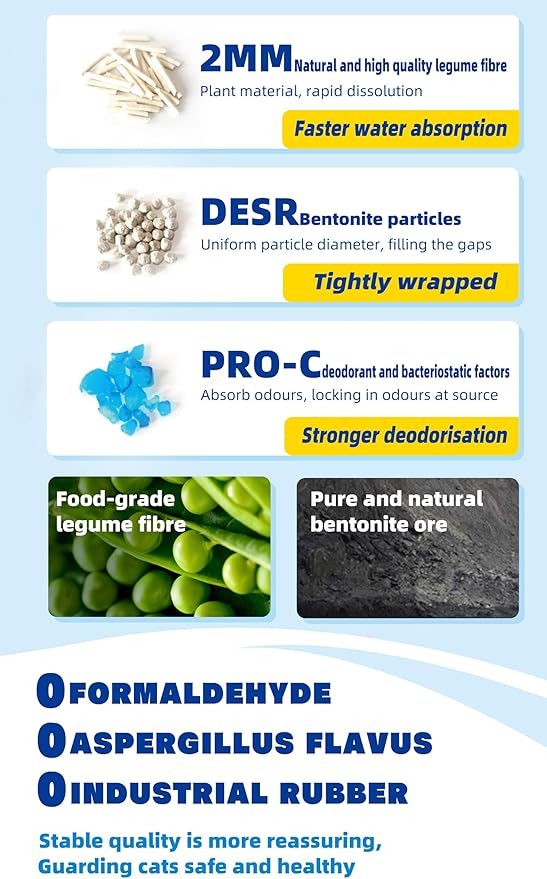 2MM Natural and high quality legume fibre
Plant material, rapid dissolution
Faster water absorption

DESR Bentonite particles
Uniform particle diameter, filling the gaps
Tightly wrapped

PRO-C deodorant and bacteriostatic factors
Absorb odours, locking in odours at source
Stronger deodorisation

Food-grade legume fibre

Pure and natural bentonite ore

0 FORMALDEHYDE
0 ASPERGILLUS FLAVUS
0 INDUSTRIAL RUBBER

Stable quality is more reassuring,
Guarding cats safe and healthy